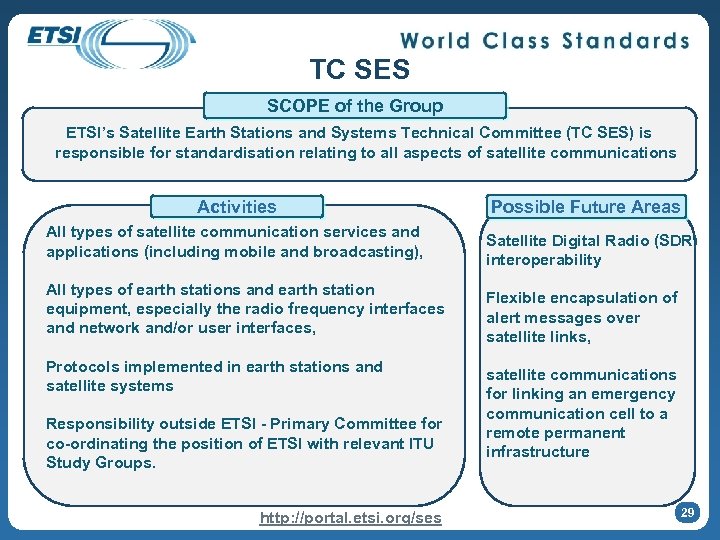 ETSI

World Class Standards

TC SES

SCOPE of the Group

ETSI's Satellite Earth Stations and Systems Technical Committee (TC SES) is responsible for standardisation relating to all aspects of satellite communications

Activities

All types of satellite communication services and applications (including mobile and broadcasting),

All types of earth stations and earth station equipment, especially the radio frequency interfaces and network and/or user interfaces,

Protocols implemented in earth stations and satellite systems

Responsibility outside ETSI - Primary Committee for co-ordinating the position of ETSI with relevant ITU Study Groups.

Possible Future Areas

Satellite Digital Radio (SDR) interoperability

Flexible encapsulation of alert messages over satellite links,

satellite communications for linking an emergency communication cell to a remote permanent infrastructure

http://portal.etsi.org/ses

29